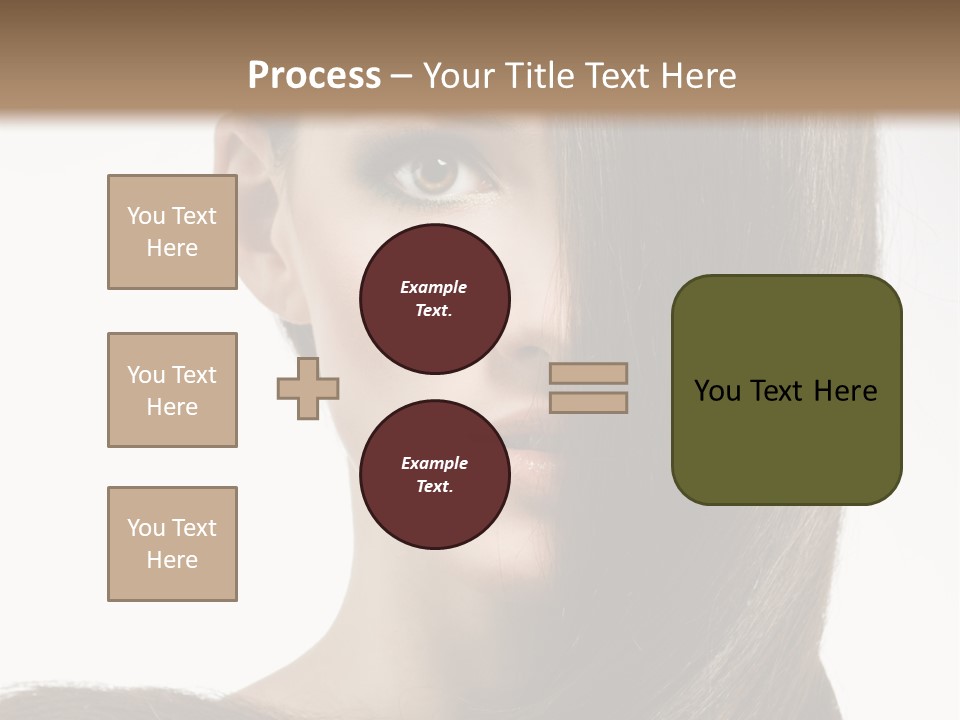 Process – Your Title Text Here

You Text Here

You Text Here

You Text Here

Example Text.

Example Text.

You Text Here